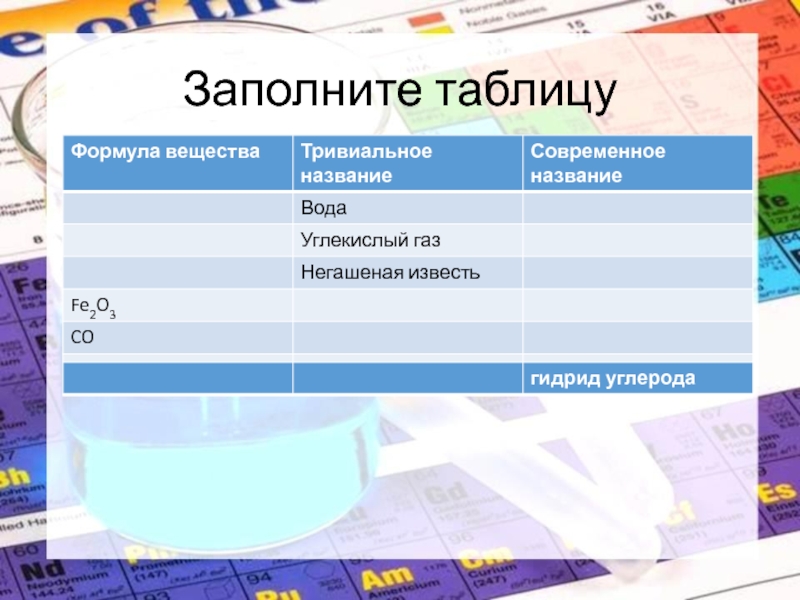 Заполните таблицу

| Формула вещества | Тривиальное название | Современное название |
|---|---|---|
| | Вода | |
| | Углекислый газ | |
| | Негашеная известь | |
| $Fe_2O_3$ | | |
| CO | | |
| | | |
| | | гидрид углерода |